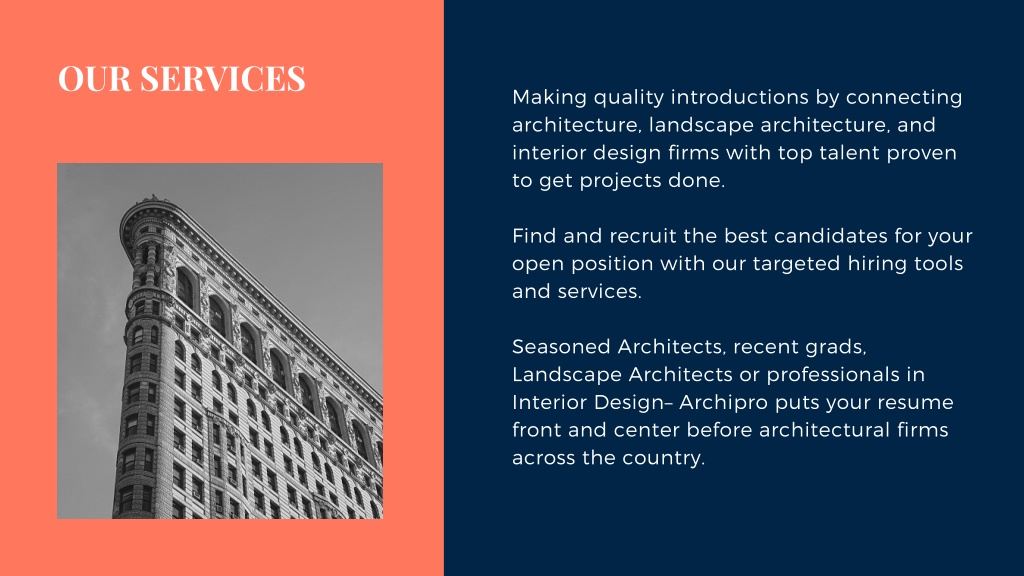 OUR SERVICES

Making quality introductions by connecting architecture, landscape architecture, and interior design firms with top talent proven to get projects done.

Find and recruit the best candidates for your open position with our targeted hiring tools and services.

Seasoned Architects, recent grads, Landscape Architects or professionals in Interior Design– Archipro puts your resume front and center before architectural firms across the country.